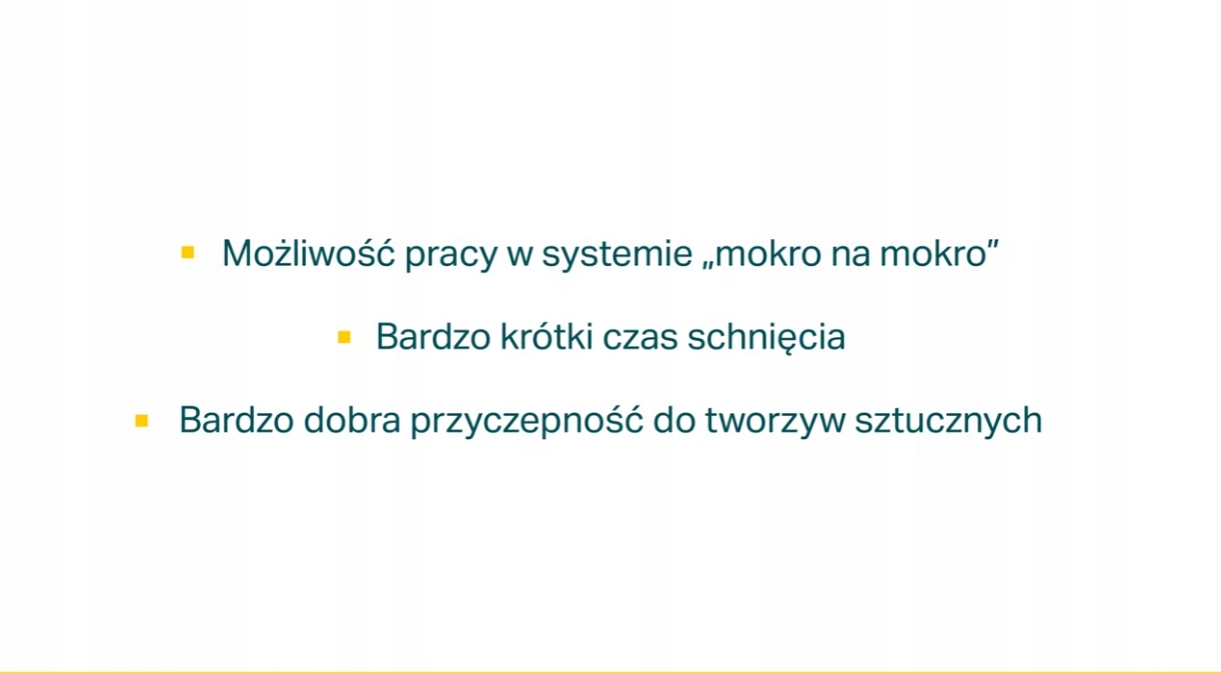 ▪ Możliwość pracy w systemie „mokro na mokro”

▪ Bardzo krótki czas schnięcia

▪ Bardzo dobra przyczepność do tworzyw sztucznych